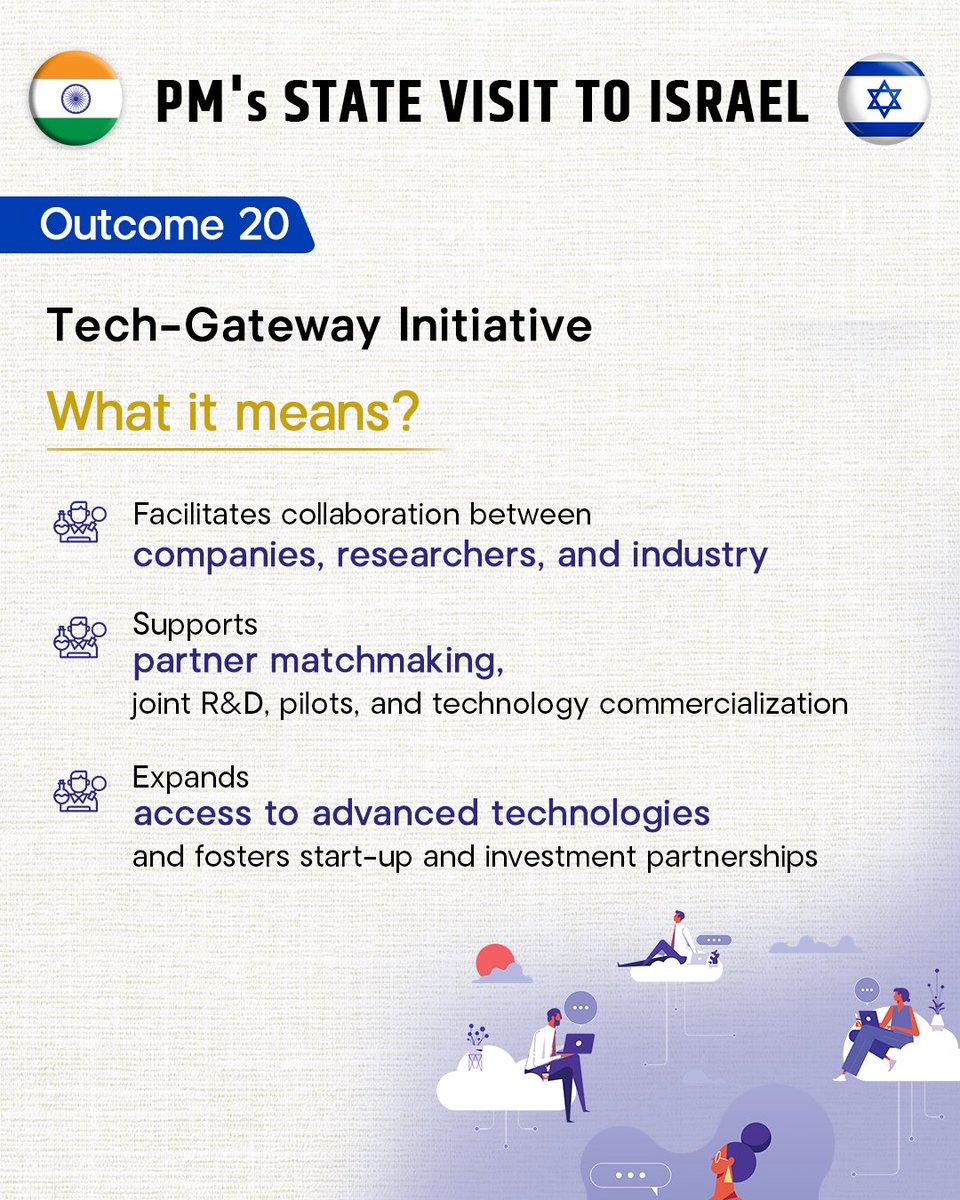 PM's STATE VISIT TO ISRAEL

Outcome 20

Tech-Gateway Initiative

What it means?

Facilitates collaboration between
companies, researchers, and industry

Supports
partner matchmaking,
joint R&D, pilots, and technology commercialization

Expands
access to advanced technologies
and fosters start-up and investment partnerships